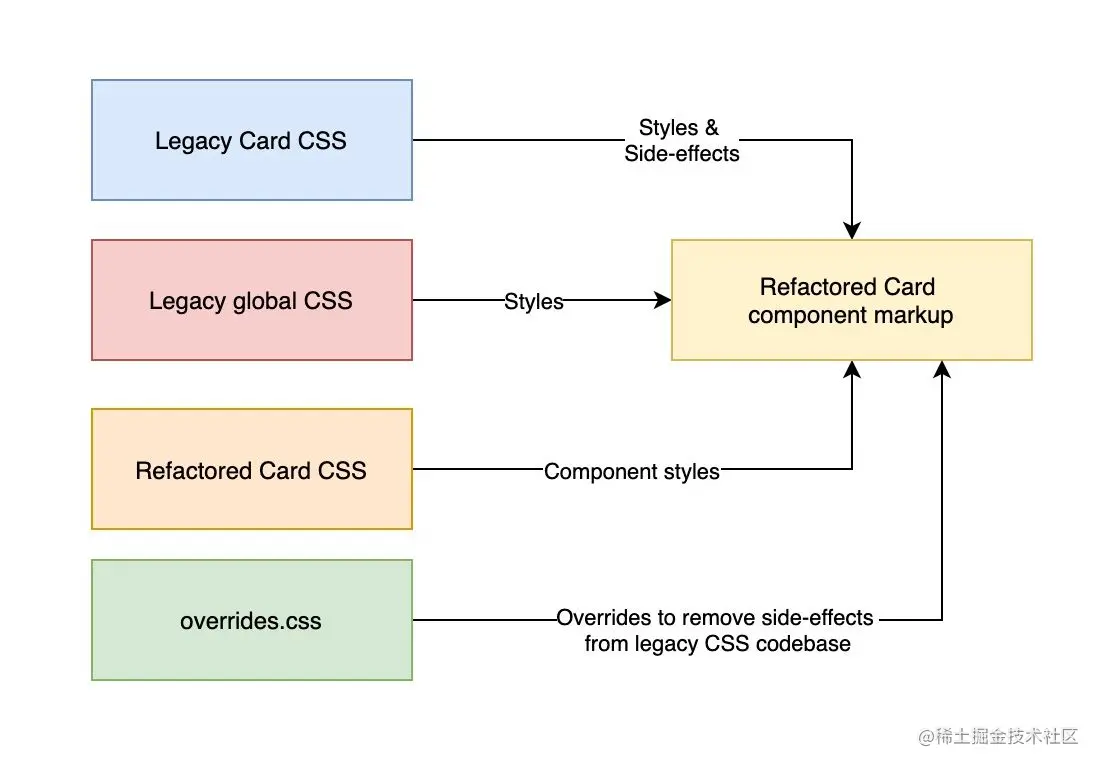 Legacy Card CSS

Styles &
Side-effects

Legacy global CSS

Styles

Refactored Card
component markup

Refactored Card CSS

Component styles

overrides.css

Overrides to remove side-effects
from legacy CSS codebase

@稀土掘金技术社区